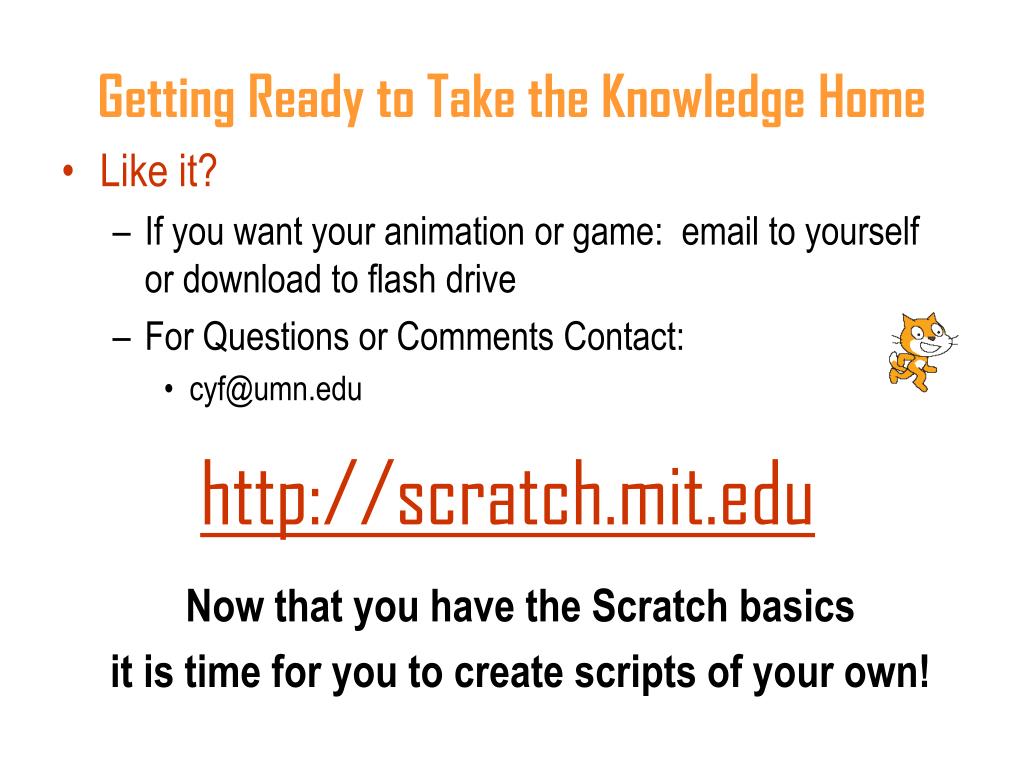 Getting Ready to Take the Knowledge Home

• Like it?
– If you want your animation or game: email to yourself or download to flash drive
– For Questions or Comments Contact:
• cyf@umn.edu

http://scratch.mit.edu

Now that you have the Scratch basics
it is time for you to create scripts of your own!